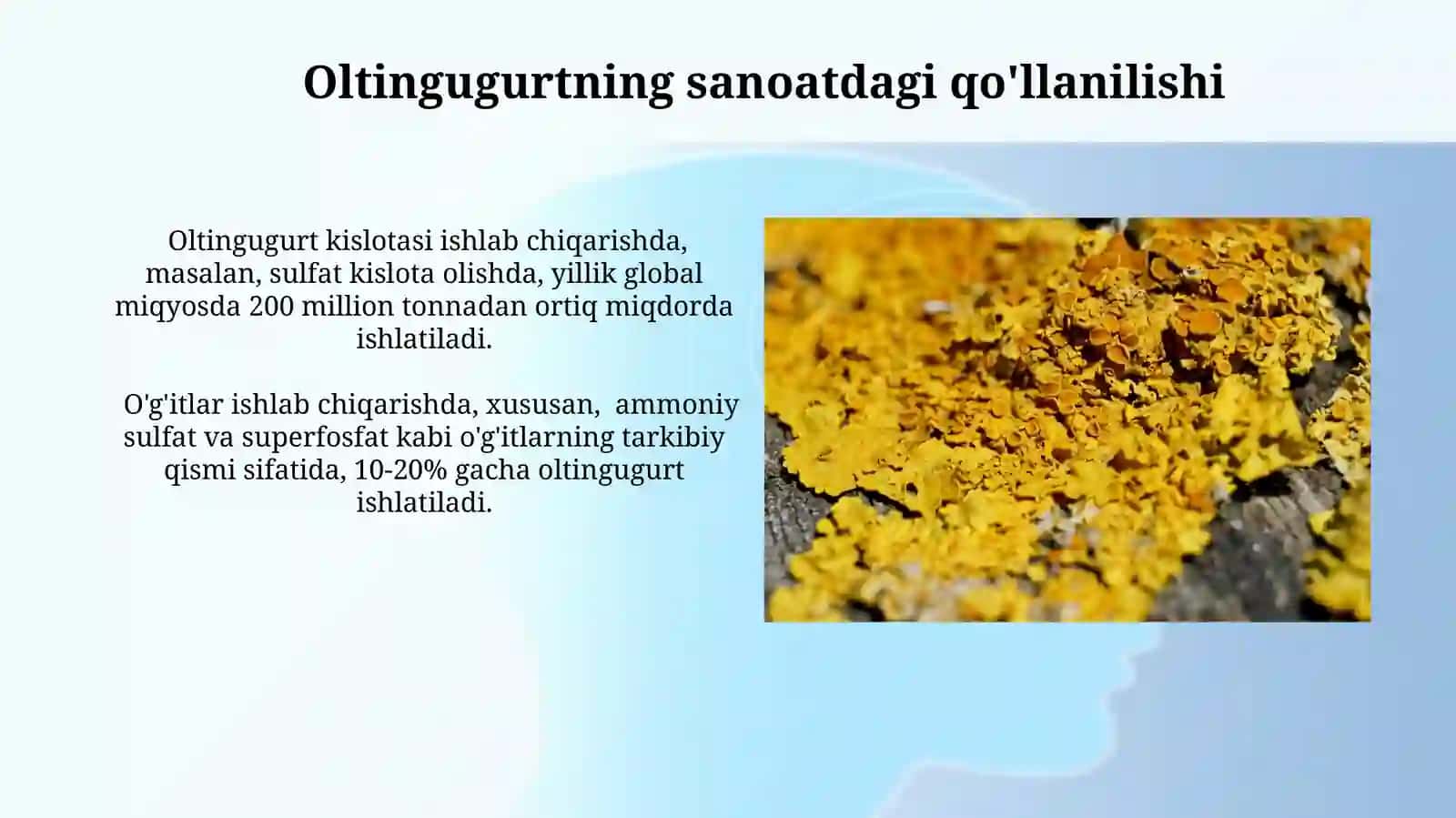 Oltingugurtning sanoatdagi qo'llanilishi

Oltingugurt kislotasi ishlab chiqarishda, masalan, sulfat kislota olishda, yillik global miqyosda 200 million tonnadan ortiq miqdorda ishlatiladi.

O'g'itlar ishlab chiqarishda, xususan, ammoniy sulfat va superfosfat kabi o'g'itlarning tarkibiy qismi sifatida, 10-20% gacha oltingugurt ishlatiladi.